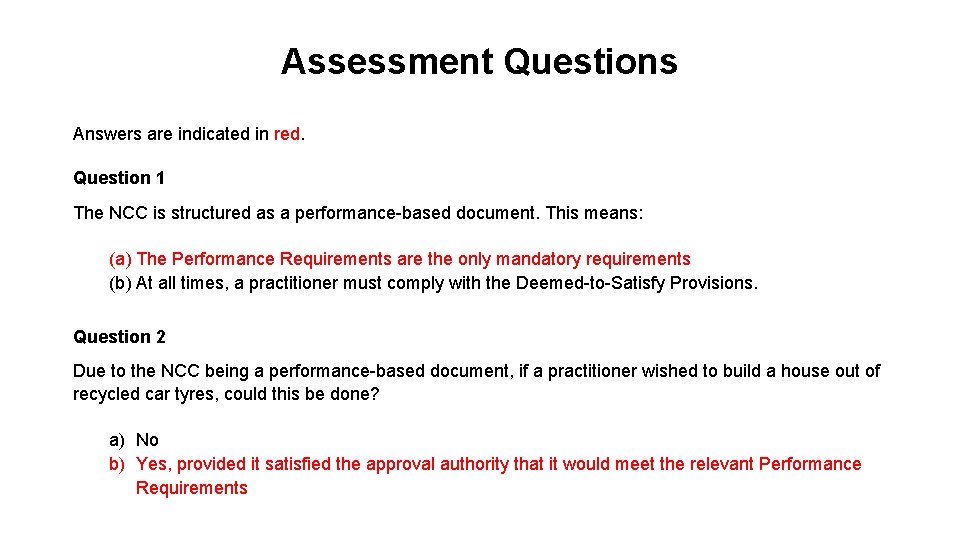 Assessment Questions

Answers are indicated in red.

Question 1

The NCC is structured as a performance-based document. This means:

(a) The Performance Requirements are the only mandatory requirements
(b) At all times, a practitioner must comply with the Deemed-to-Satisfy Provisions.

Question 2

Due to the NCC being a performance-based document, if a practitioner wished to build a house out of recycled car tyres, could this be done?

a) No
b) Yes, provided it satisfied the approval authority that it would meet the relevant Performance Requirements